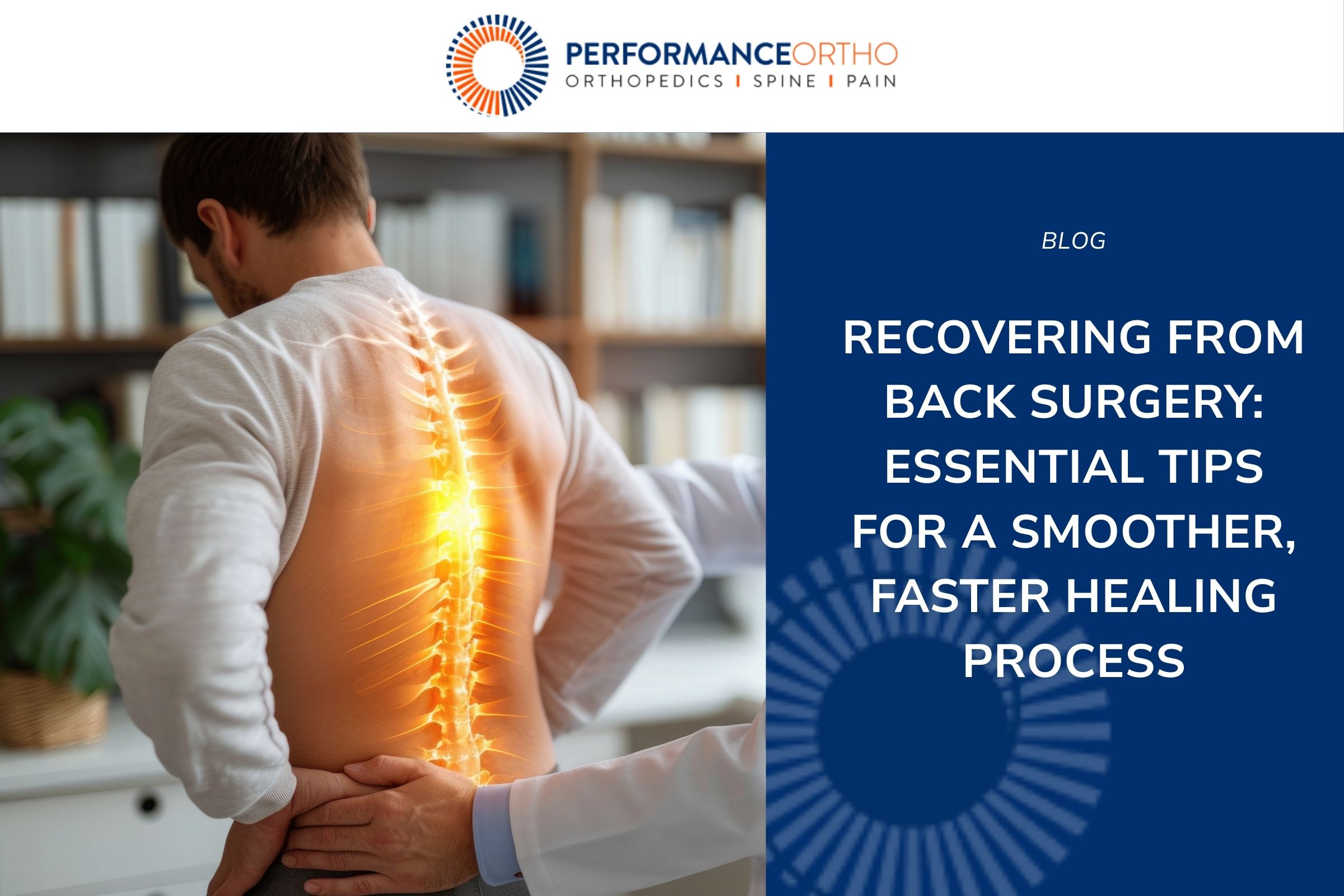 PERFORMANCEORTHO
ORTHOPEDICS | SPINE | PAIN

BLOG

RECOVERING FROM BACK SURGERY: ESSENTIAL TIPS FOR A SMOOTHER, FASTER HEALING PROCESS